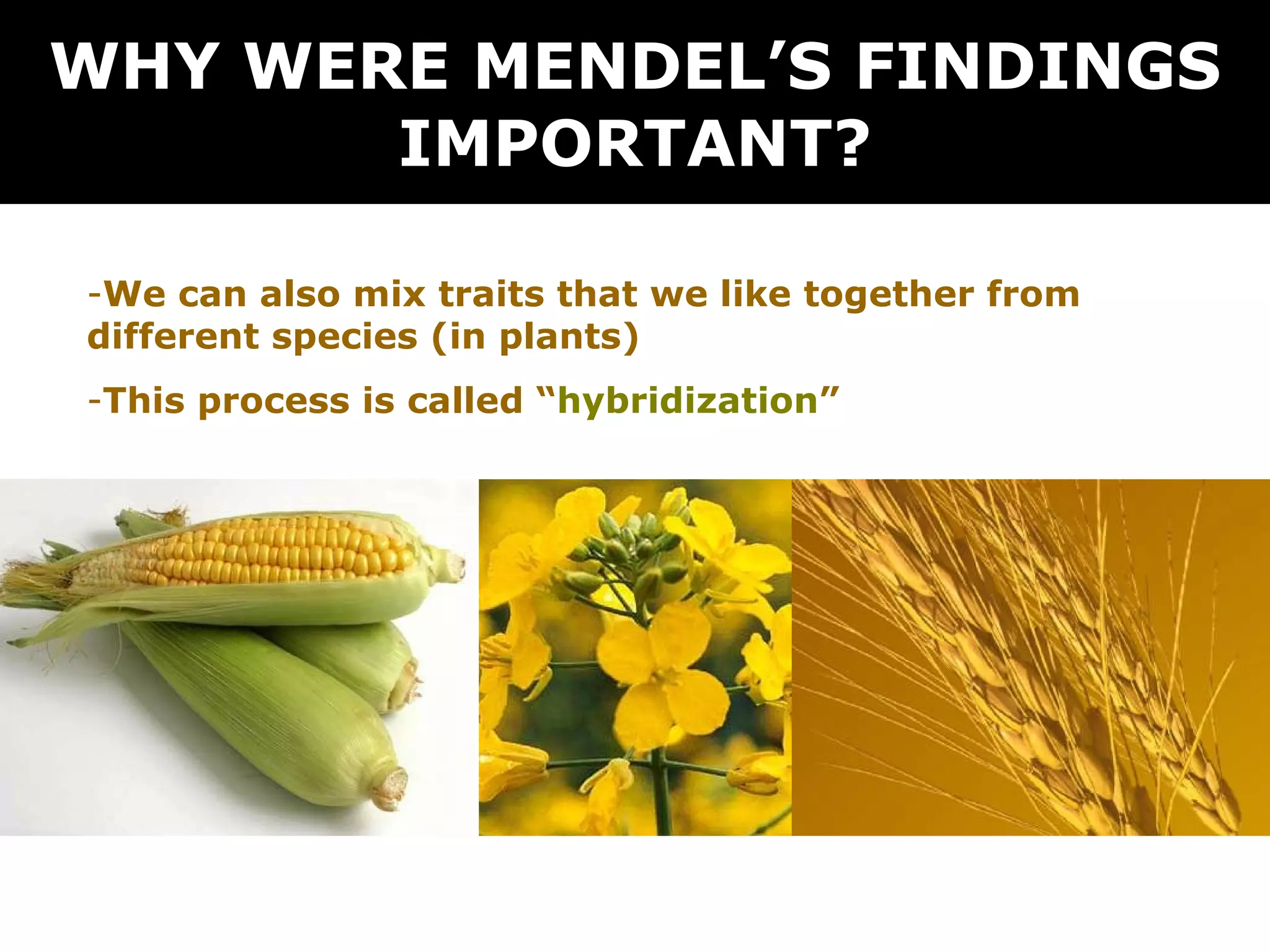 WHY WERE MENDEL’S FINDINGS IMPORTANT?

-We can also mix traits that we like together from different species (in plants)

-This process is called “hybridization”